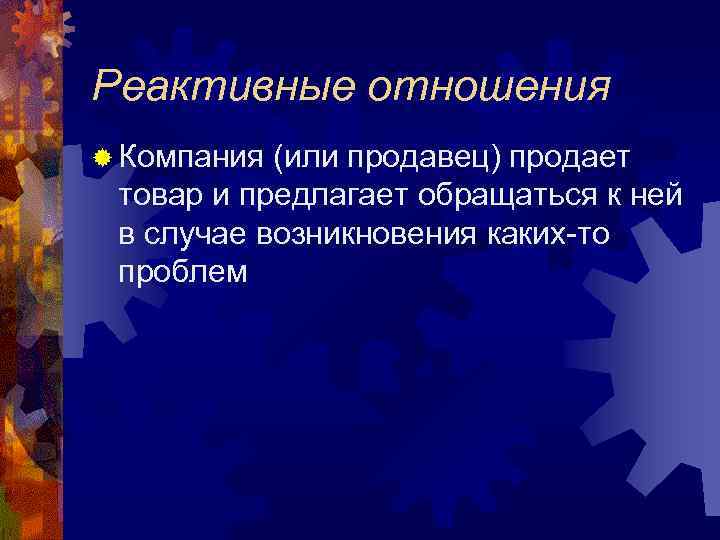 Реактивные отношения

Компания (или продавец) продает товар и предлагает обращаться к ней в случае возникновения каких-то проблем